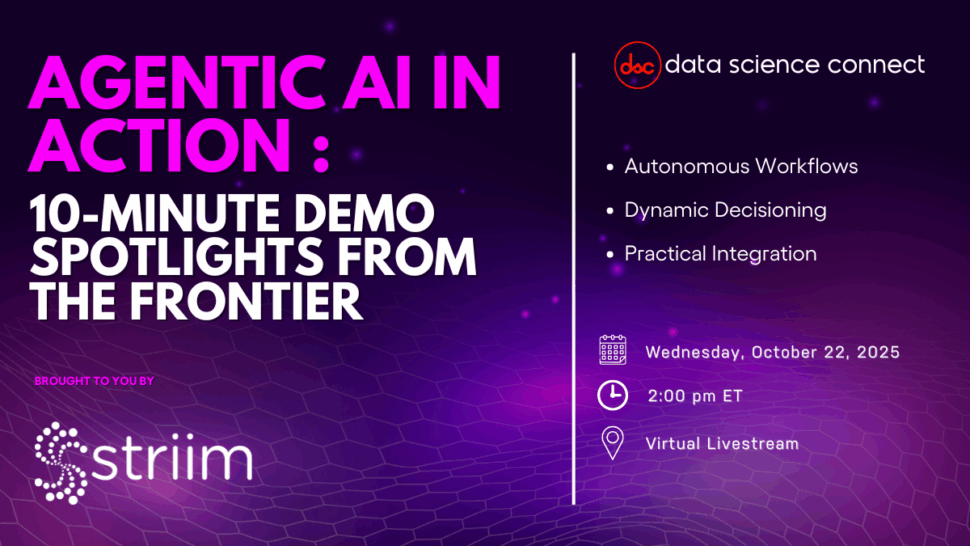 AGENTIC AI IN ACTION :
10-MINUTE DEMO SPOTLIGHTS FROM THE FRONTIER

BROUGHT TO YOU BY

striim

dsc data science connect

• Autonomous Workflows
• Dynamic Decisioning
• Practical Integration

Wednesday, October 22, 2025

2:00 pm ET

Virtual Livestream